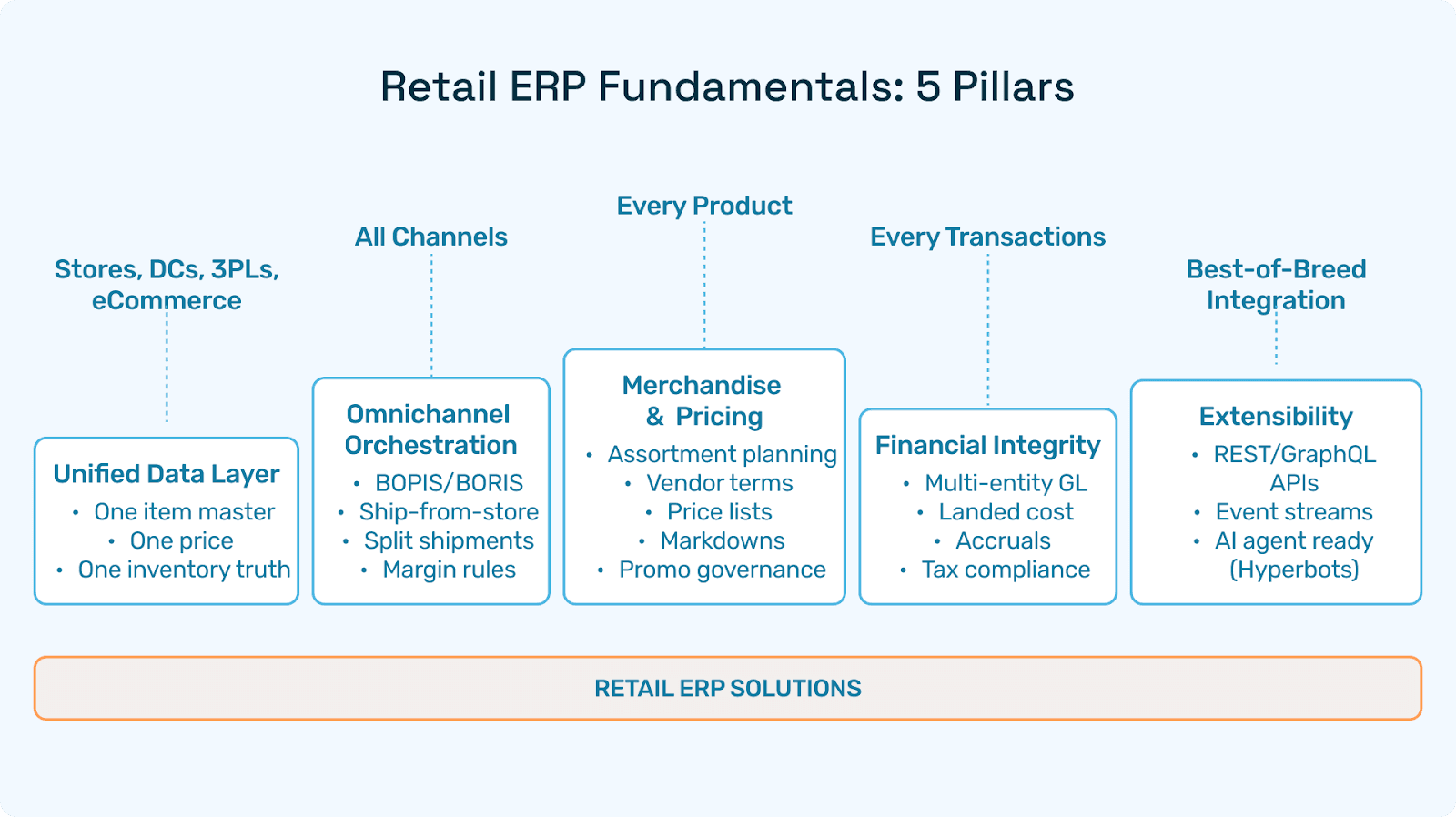 Retail ERP Fundamentals: 5 Pillars

Stores, DCs, 3PLs, eCommerce

Unified Data Layer
• One item master
• One price
• One inventory truth

All Channels

Omnichannel Orchestration
• BOPIS/BORIS
• Ship-from-store
• Split shipments
• Margin rules

Every Product

Merchandise & Pricing
• Assortment planning
• Vendor terms
• Price lists
• Markdowns
• Promo governance

Every Transactions

Financial Integrity
• Multi-entity GL
• Landed cost
• Accruals
• Tax compliance

Best-of-Breed Integration

Extensibility
• REST/GraphQL APIs
• Event streams
• AI agent ready (Hyperbots)

RETAIL ERP SOLUTIONS